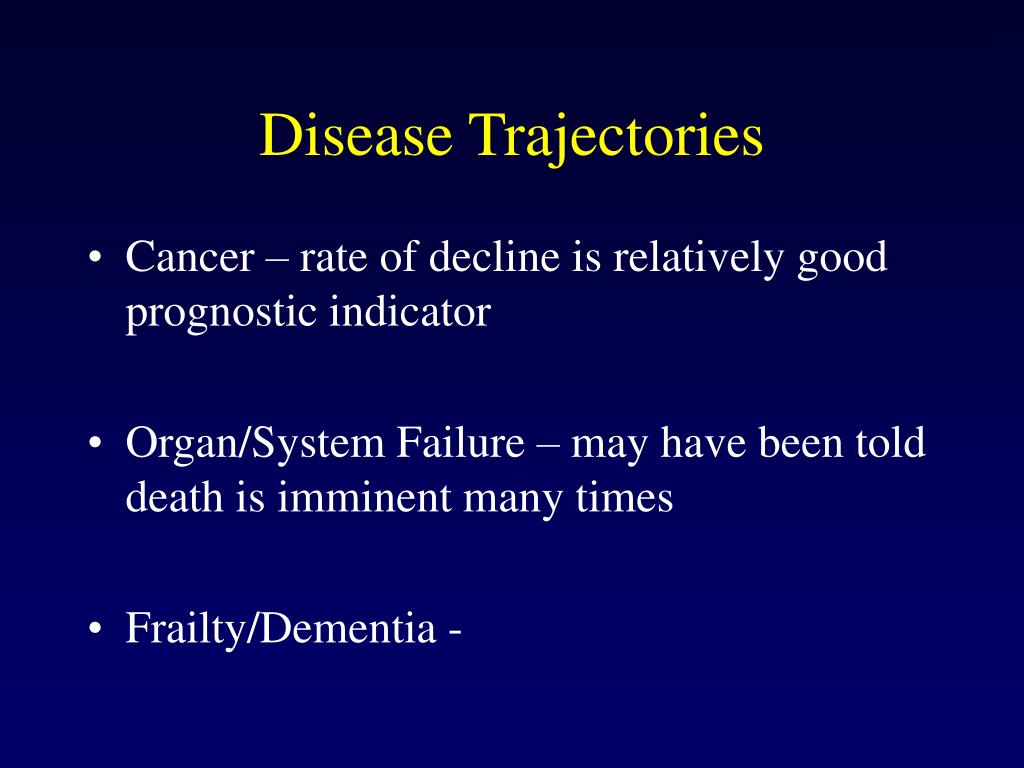 Disease Trajectories

• Cancer – rate of decline is relatively good prognostic indicator

• Organ/System Failure – may have been told death is imminent many times

• Frailty/Dementia -